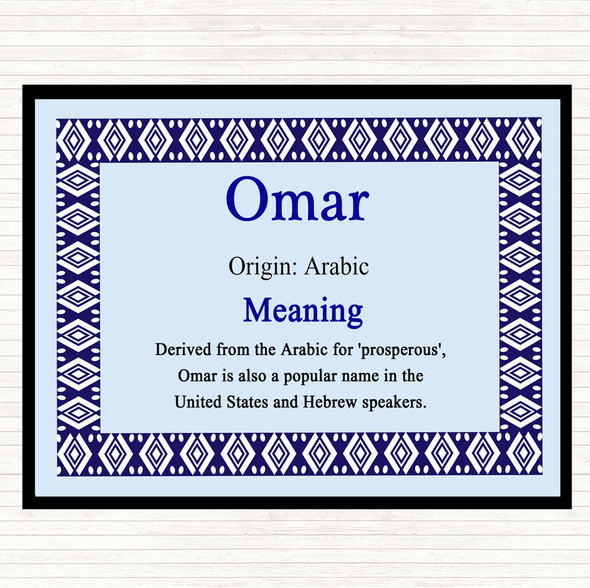 Omar

Origin: Arabic

Meaning

Derived from the Arabic for 'prosperous', Omar is also a popular name in the United States and Hebrew speakers.